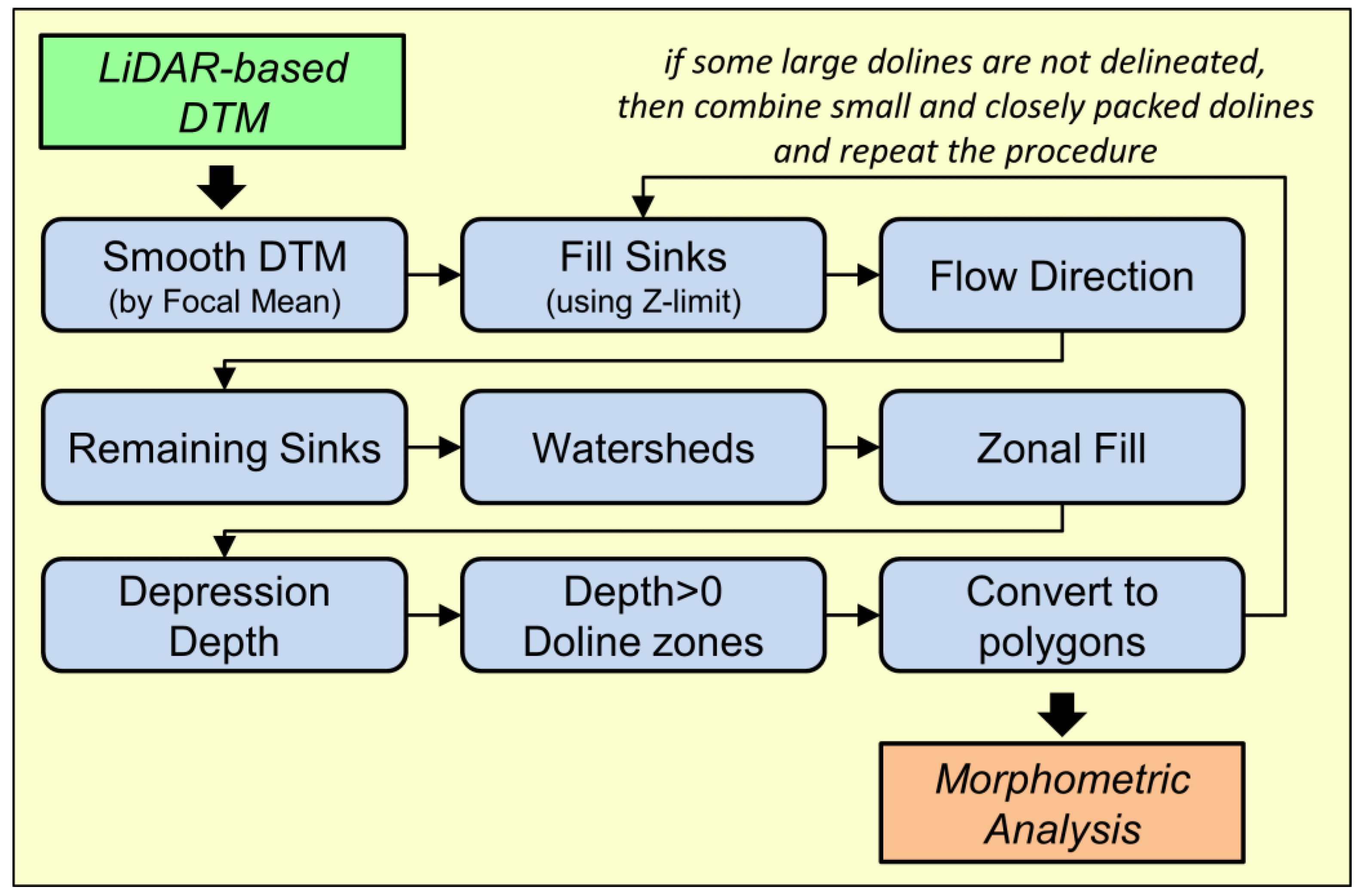 LiDAR-based DTM

if some large dolines are not delineated, then combine small and closely packed dolines and repeat the procedure

Smooth DTM
(by Focal Mean)

Fill Sinks
(using Z-limit)

Flow Direction

Remaining Sinks

Watersheds

Zonal Fill

Depression Depth

Depth>0
Doline zones

Convert to polygons

Morphometric Analysis